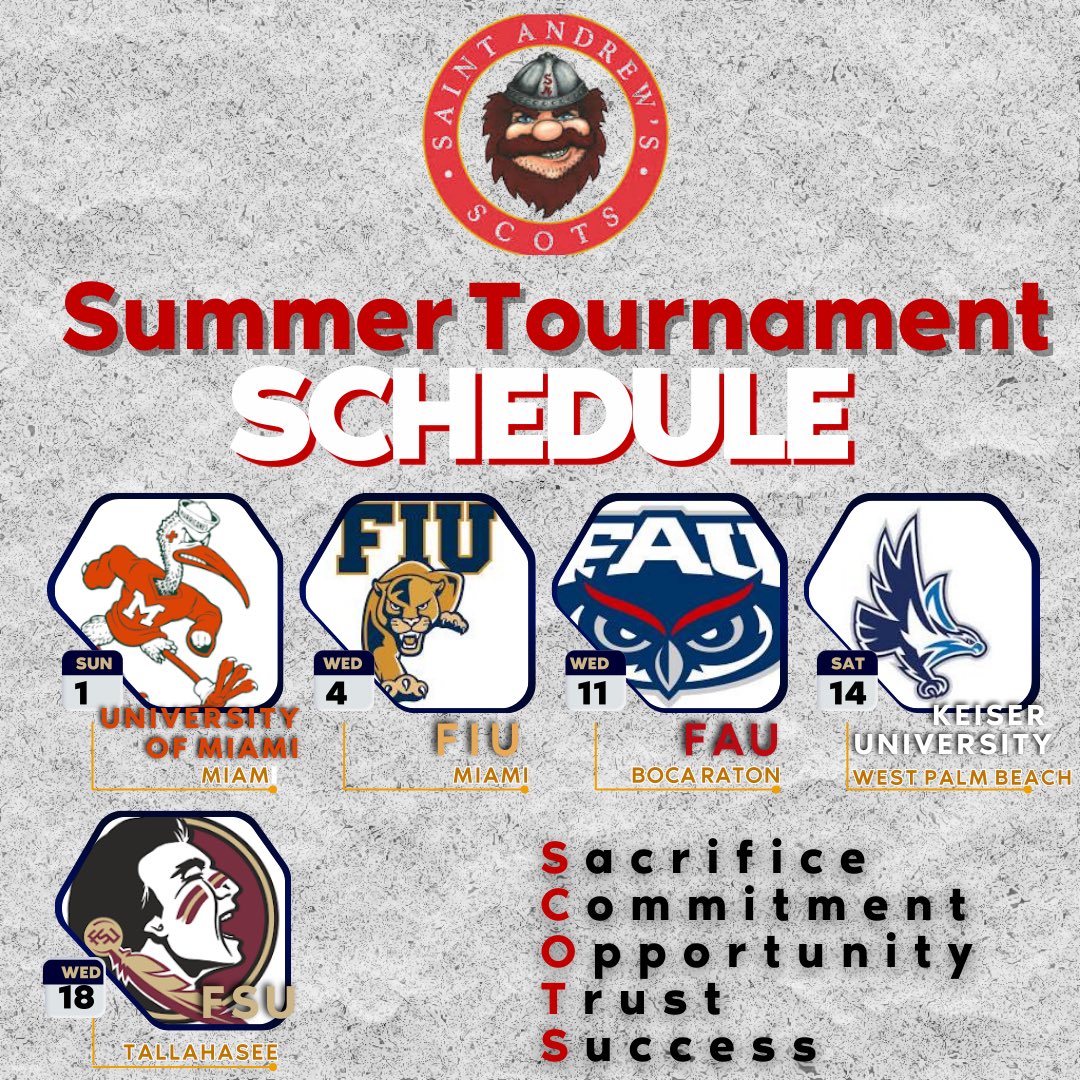 SAINT ANDREW'S
SCOTS

Summer Tournament
SCHEDULE

FIU

FAU

SUN
1
UNIVERSITY OF MIAMI
MIAM

WED
4
FIU
MIAMI

WED
11
FAU
BOCA RATON

SAT
14
KEISER UNIVERSITY
WEST PALM BEACH

WED
18
FSU
TALLAHASEE

Sacrifice
Commitment
Opportunity
Trust
Success